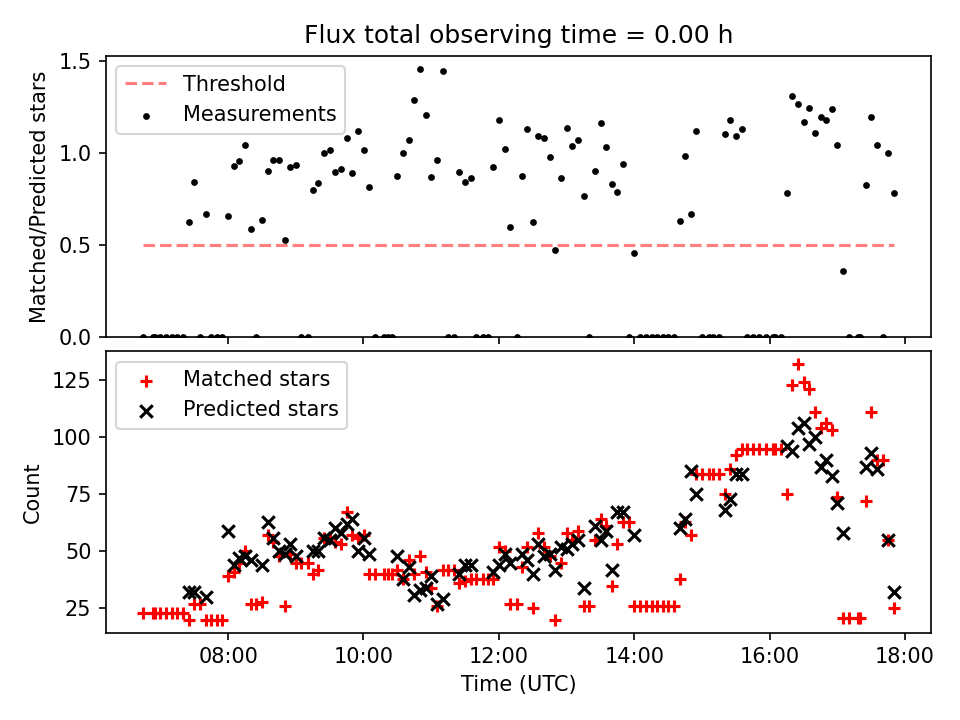 Flux total observing time = 0.00 h

Threshold
Measurements

Matched/Predicted stars

1.5
1.0
0.5
0.0

Matched stars
Predicted stars

Count

125
100
75
50
25

08:00
10:00
12:00
14:00
16:00
18:00

Time (UTC)